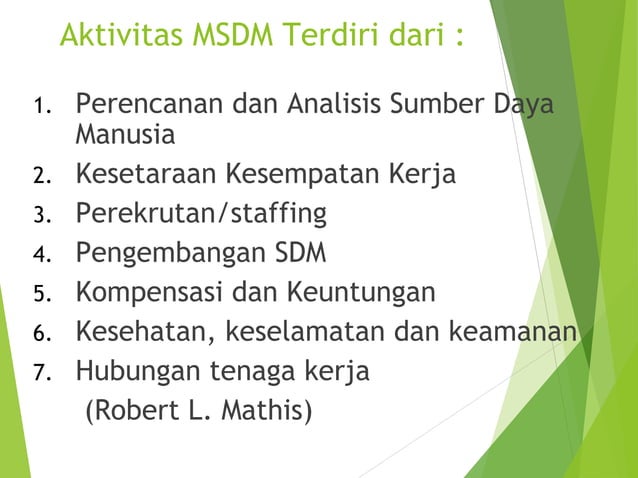 Aktivitas MSDM Terdiri dari :

1. Perencanan dan Analisis Sumber Daya Manusia
2. Kesetaraan Kesempatan Kerja
3. Perekrutan/staffing
4. Pengembangan SDM
5. Kompensasi dan Keuntungan
6. Kesehatan, keselamatan dan keamanan
7. Hubungan tenaga kerja

(Robert L. Mathis)